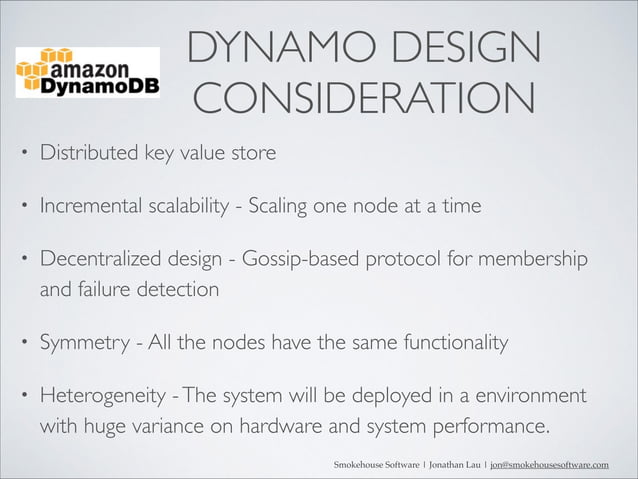 amazon DynamoDB

DYNAMO DESIGN CONSIDERATION

• Distributed key value store

• Incremental scalability - Scaling one node at a time

• Decentralized design - Gossip-based protocol for membership and failure detection

• Symmetry - All the nodes have the same functionality

• Heterogeneity - The system will be deployed in a environment with huge variance on hardware and system performance.

Smokehouse Software | Jonathan Lau | jon@smokehousesoftware.com